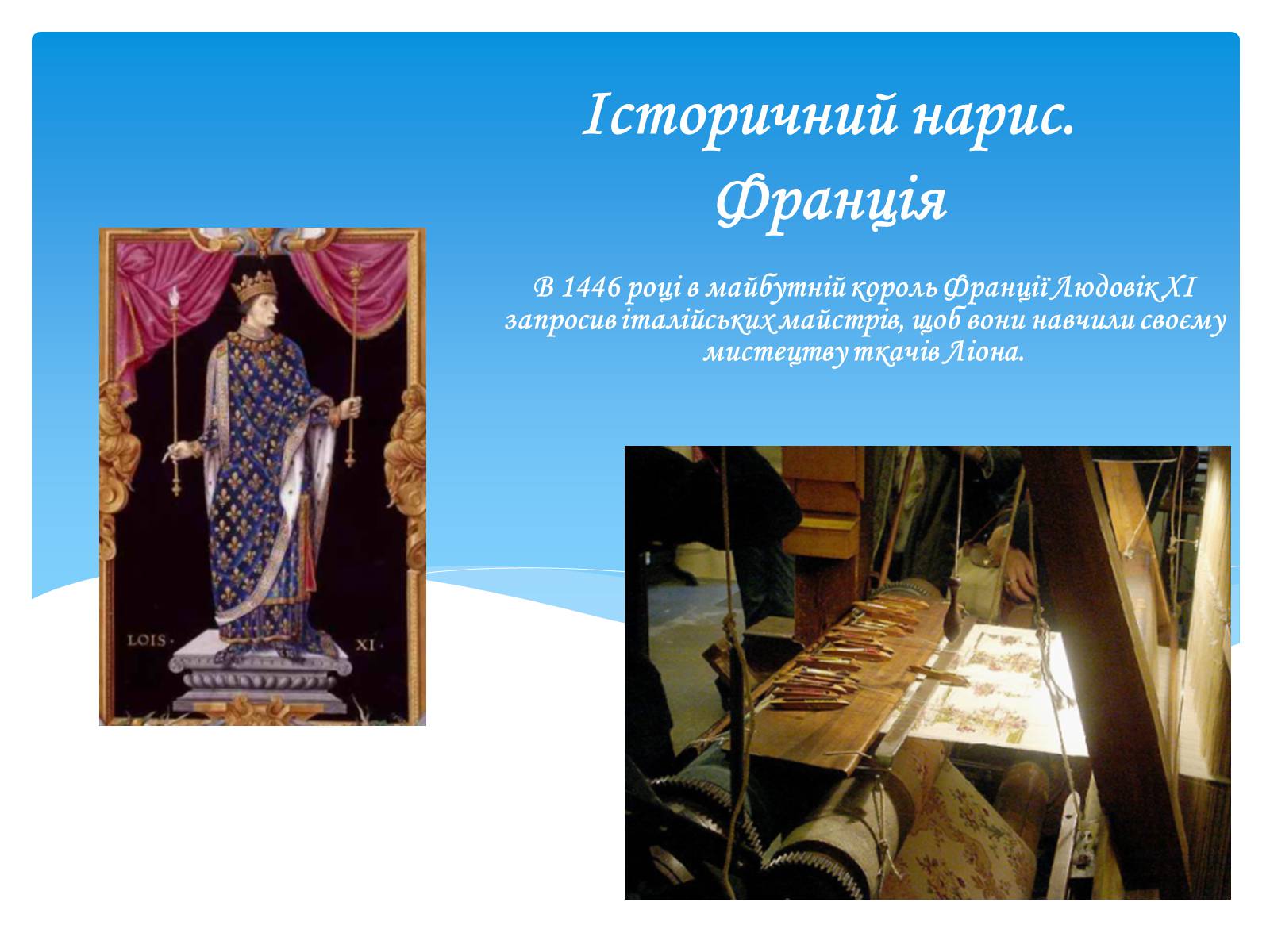 Історичний нарис. Франція

В 1446 році в майбутній король Франції Людовік XI запросив італійських майстрів, щоб вони навчили своєму мистецтву ткачів Ліона.

LOIS · XI